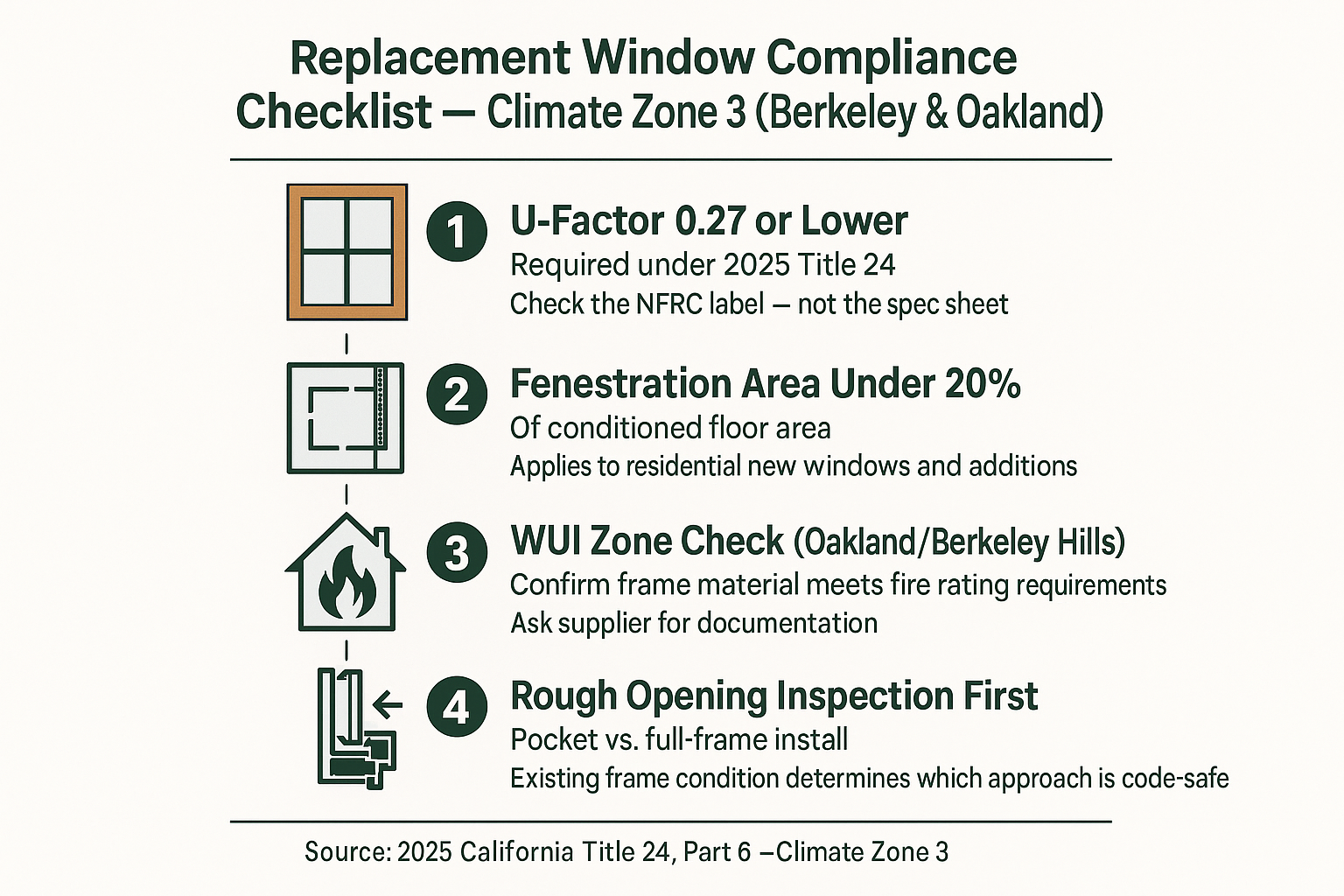 Replacement Window Compliance Checklist — Climate Zone 3 (Berkeley & Oakland)

1 U-Factor 0.27 or Lower
Required under 2025 Title 24
Check the NFRC label — not the spec sheet

2 Fenestration Area Under 20%
Of conditioned floor area
Applies to residential new windows and additions

3 WUI Zone Check (Oakland/Berkeley Hills)
Confirm frame material meets fire rating requirements
Ask supplier for documentation

4 Rough Opening Inspection First
Pocket vs. full-frame install
Existing frame condition determines which approach is code-safe

Source: 2025 California Title 24, Part 6 –Climate Zone 3